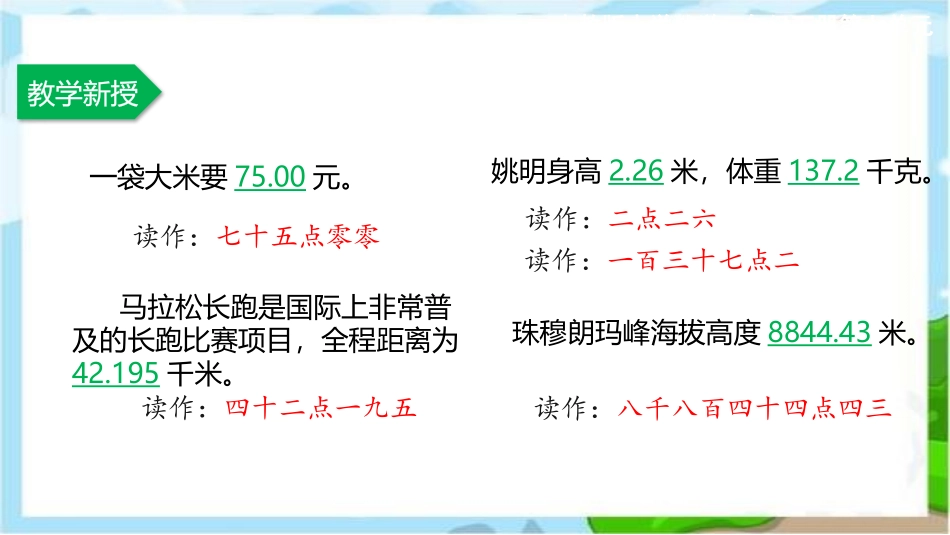 教学新授

一袋大米要 75.00 元。

读作：七十五点零零

马拉松长跑是国际上非常普及的长跑比赛项目，全程距离为 42.195 千米。

读作：四十二点一九五

姚明身高 2.26 米，体重 137.2 千克。

读作：二点二六

读作：一百三十七点二

珠穆朗玛峰海拔高度 8844.43 米。

读作：八千八百四十四点四三